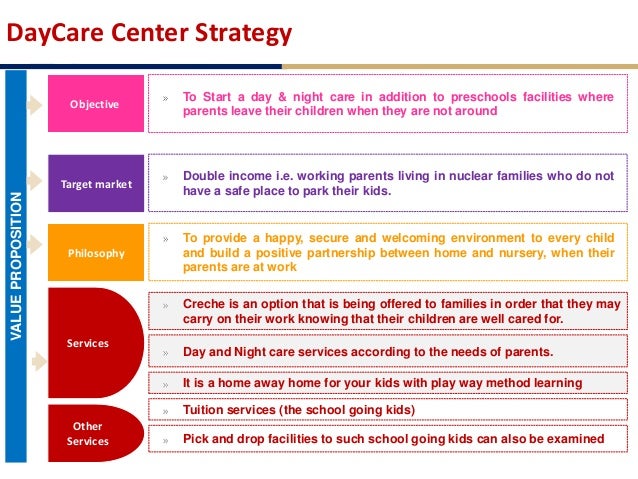 DayCare Center Strategy

VALUE PROPOSITION

Objective

» To Start a day & night care in addition to preschools facilities where parents leave their children when they are not around

Target market

» Double income i.e. working parents living in nuclear families who do not have a safe place to park their kids.

Philosophy

» To provide a happy, secure and welcoming environment to every child and build a positive partnership between home and nursery, when their parents are at work

Services

» Creche is an option that is being offered to families in order that they may carry on their work knowing that their children are well cared for.

» Day and Night care services according to the needs of parents.

» It is a home away home for your kids with play way method learning

Other Services

» Tuition services (the school going kids)

» Pick and drop facilities to such school going kids can also be examined